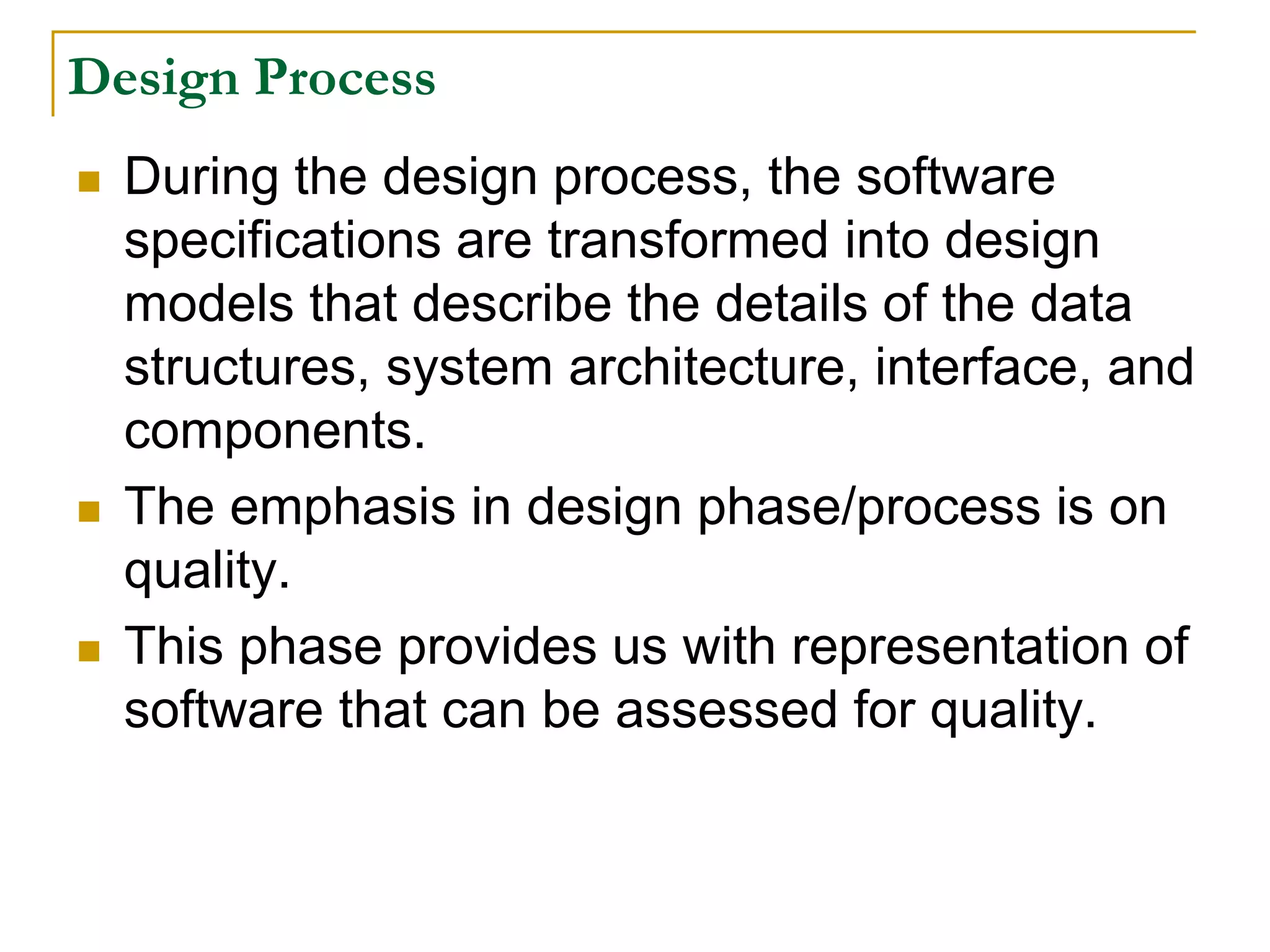 Design Process

During the design process, the software specifications are transformed into design models that describe the details of the data structures, system architecture, interface, and components.

The emphasis in design phase/process is on quality.

This phase provides us with representation of software that can be assessed for quality.